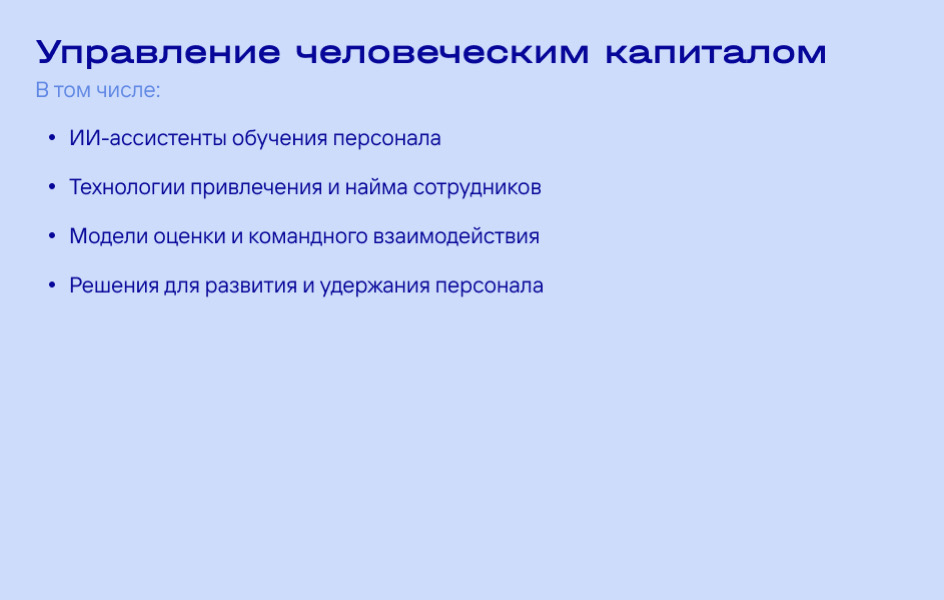 Управление человеческим капиталом

В том числе:

• ИИ-ассистенты обучения персонала
• Технологии привлечения и найма сотрудников
• Модели оценки и командного взаимодействия
• Решения для развития и удержания персонала